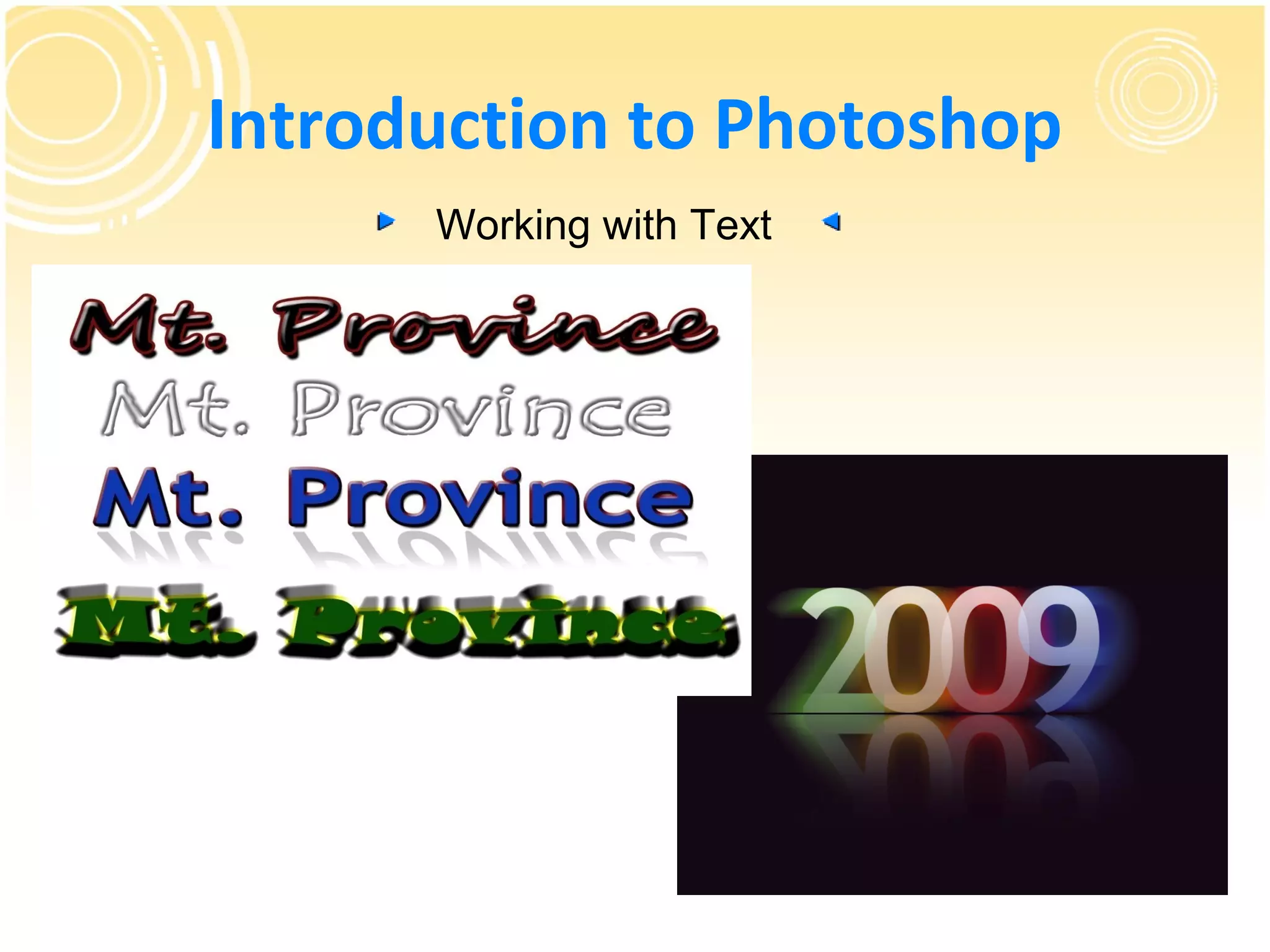 Introduction to Photoshop

Working with Text

Mt. Province

Mt. Province

Mt. Province

Mt. Province

2009